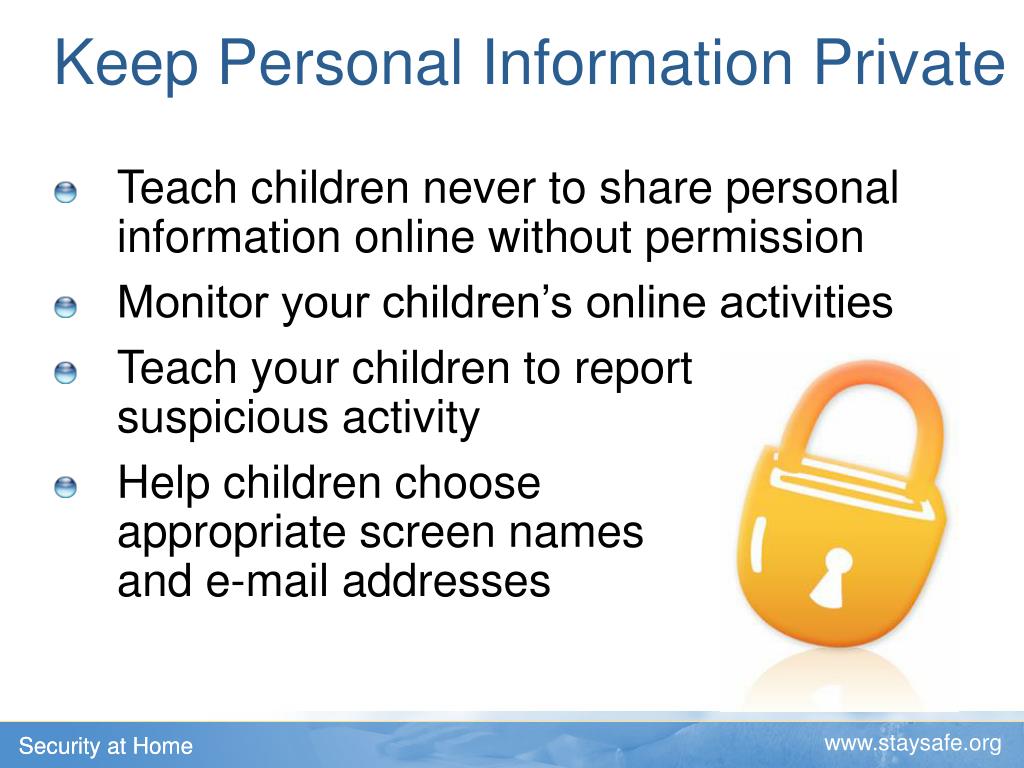 Keep Personal Information Private

Teach children never to share personal information online without permission

Monitor your children’s online activities

Teach your children to report suspicious activity

Help children choose appropriate screen names and e-mail addresses

Security at Home

www.staysafe.org